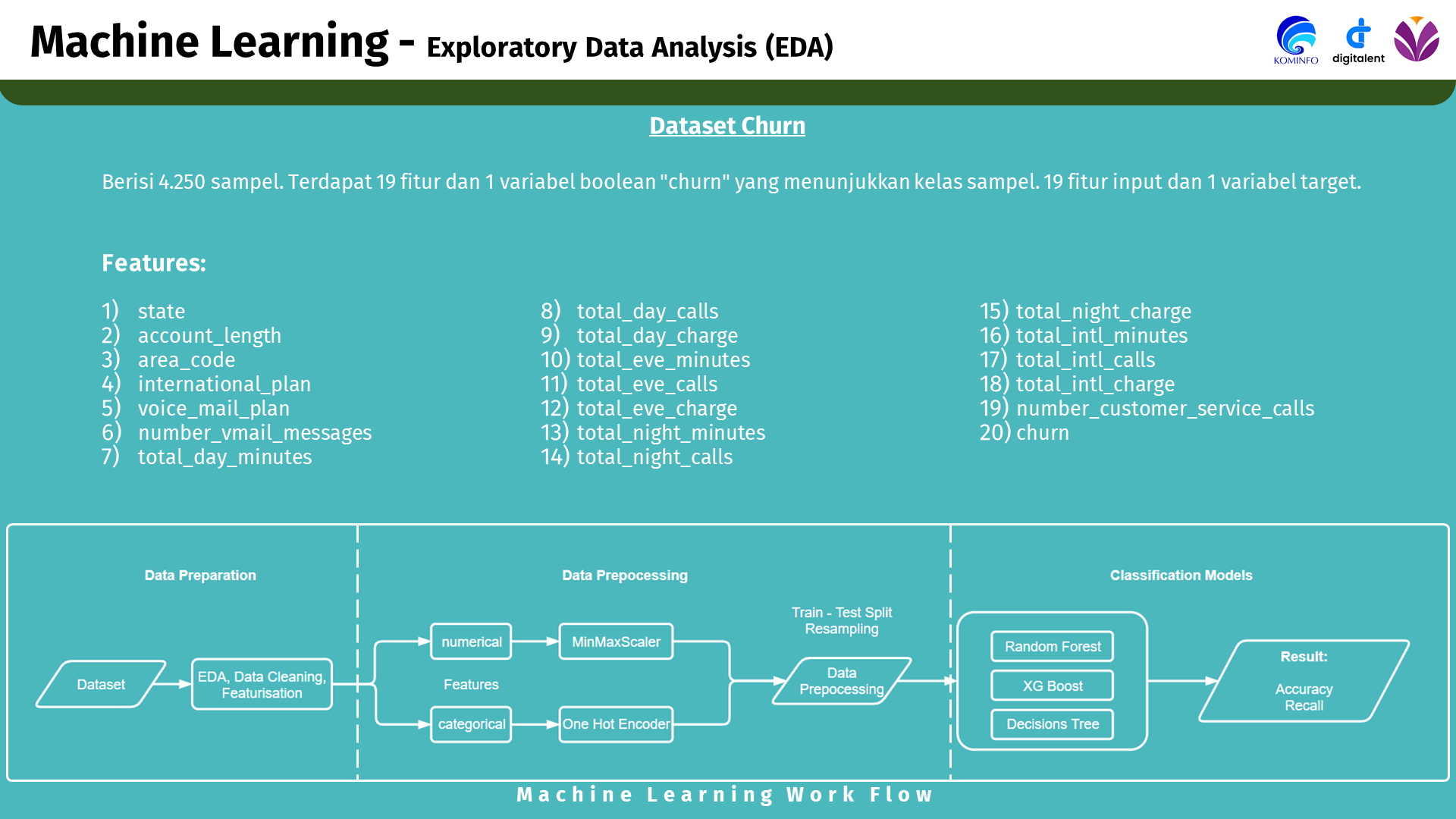 Machine Learning - Exploratory Data Analysis (EDA)

KOMINFO digitalent

Dataset Churn

Berisi 4.250 sampel. Terdapat 19 fitur dan 1 variabel boolean "churn" yang menunjukkan kelas sampel. 19 fitur input dan 1 variabel target.

Features:

1) state
2) account_length
3) area_code
4) international_plan
5) voice_mail_plan
6) number_vmail_messages
7) total_day_minutes

8) total_day_calls
9) total_day_charge
10) total_eve_minutes
11) total_eve_calls
12) total_eve_charge
13) total_night_minutes
14) total_night_calls

15) total_night_charge
16) total_intl_minutes
17) total_intl_calls
18) total_intl_charge
19) number_customer_service_calls
20) churn

Data Preparation

Dataset

EDA, Data Cleaning, Featurisation

Data Prepocessing

numerical

MinMaxScaler

Features

categorical

One Hot Encoder

Train - Test Split Resampling

Data Prepocessing

Classification Models

Random Forest

XG Boost

Decisions Tree

Result:

Accuracy Recall

Machine Learning Work Flow